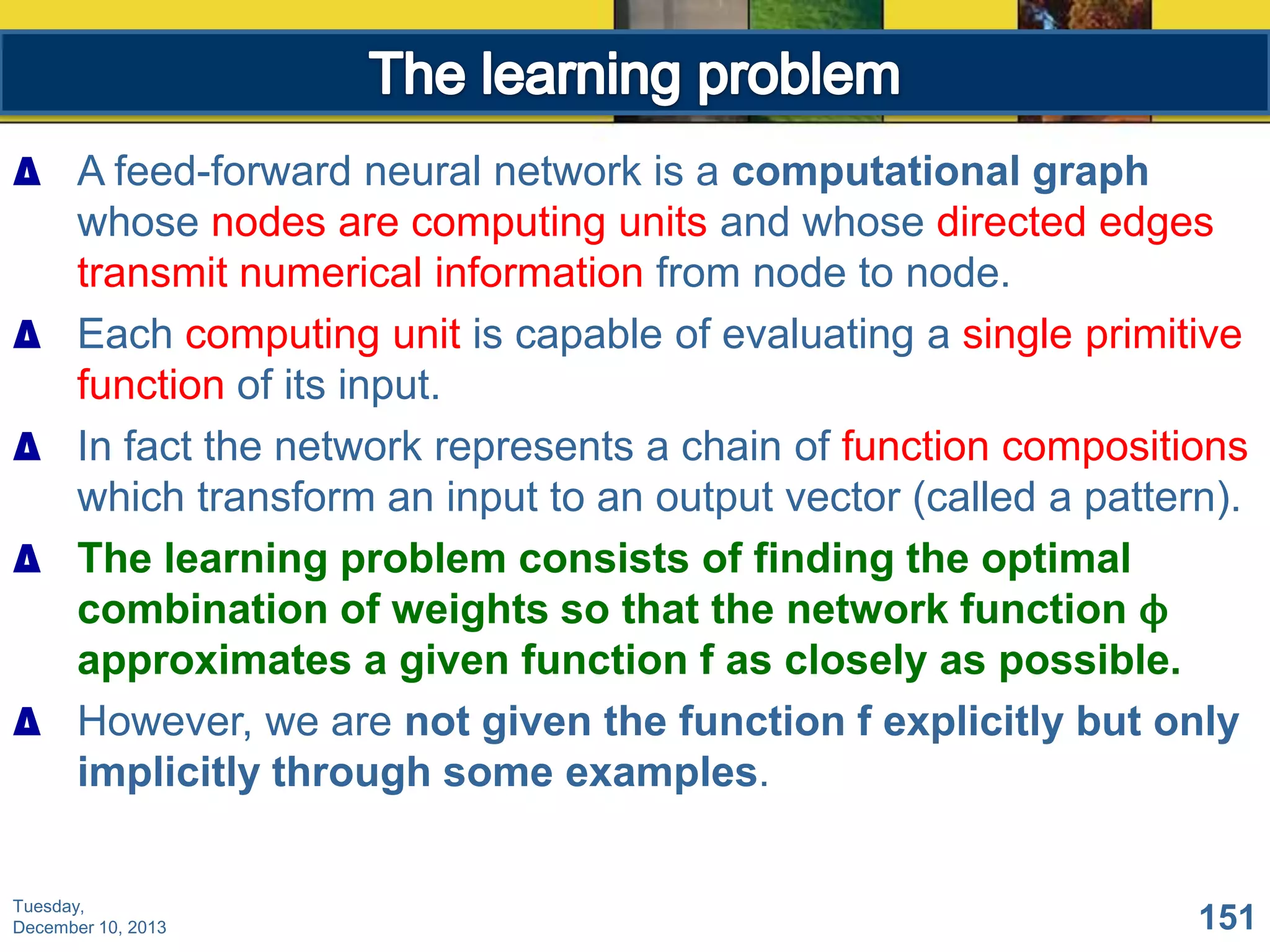 The learning problem

A feed-forward neural network is a computational graph whose nodes are computing units and whose directed edges transmit numerical information from node to node.

Each computing unit is capable of evaluating a single primitive function of its input.

In fact the network represents a chain of function compositions which transform an input to an output vector (called a pattern).

The learning problem consists of finding the optimal combination of weights so that the network function $\phi$ approximates a given function f as closely as possible.

However, we are not given the function f explicitly but only implicitly through some examples.

Tuesday, December 10, 2013

151